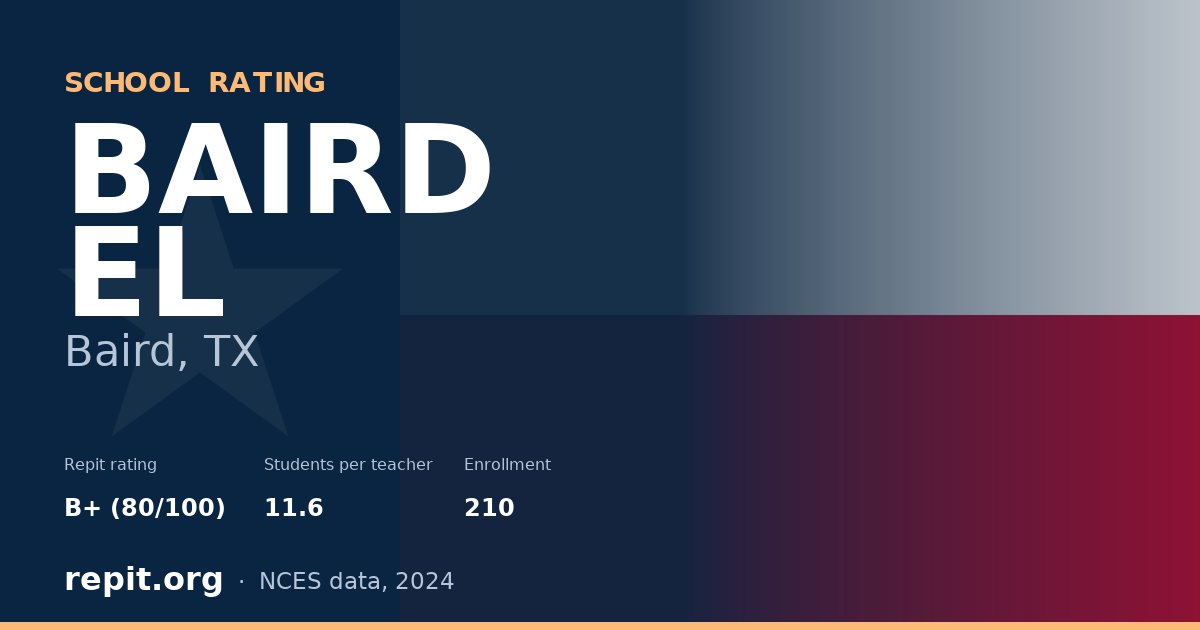 SCHOOL RATING

BAIRD EL

Baird, TX

Repit rating
B+ (80/100)

Students per teacher
11.6

Enrollment
210

repit.org · NCES data, 2024